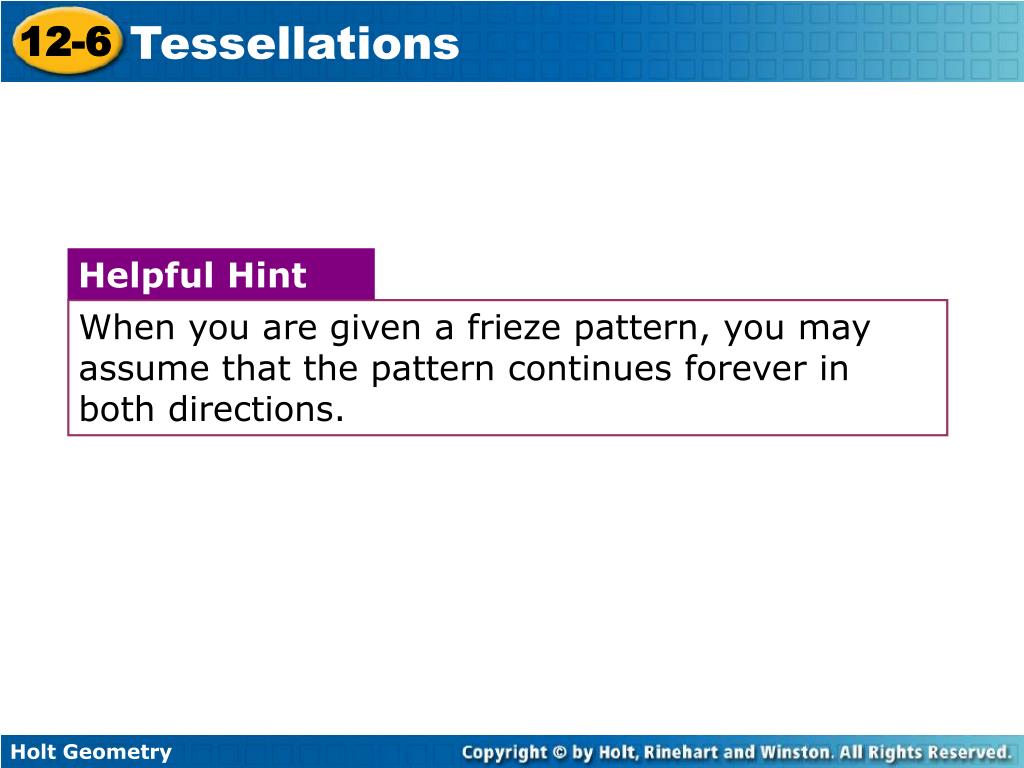 12-6 Tessellations

Helpful Hint

When you are given a frieze pattern, you may assume that the pattern continues forever in both directions.

Holt Geometry

Copyright © by Holt, Rinehart and Winston. All Rights Reserved.